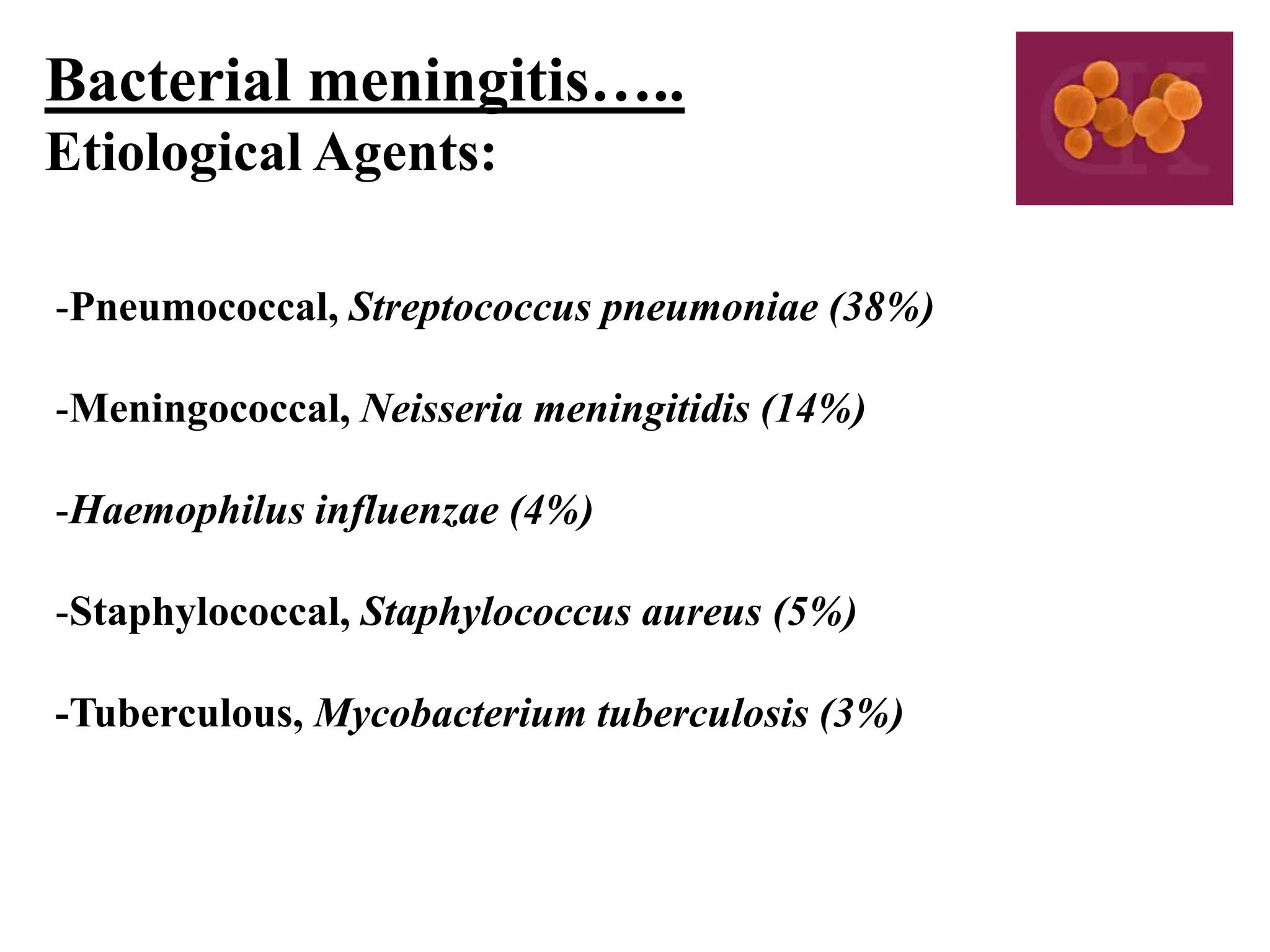 Bacterial meningitis…..
Etiological Agents:

-Pneumococcal, Streptococcus pneumoniae (38%)

-Meningococcal, Neisseria meningitidis (14%)

-Haemophilus influenzae (4%)

-Staphylococcal, Staphylococcus aureus (5%)

-Tuberculous, Mycobacterium tuberculosis (3%)